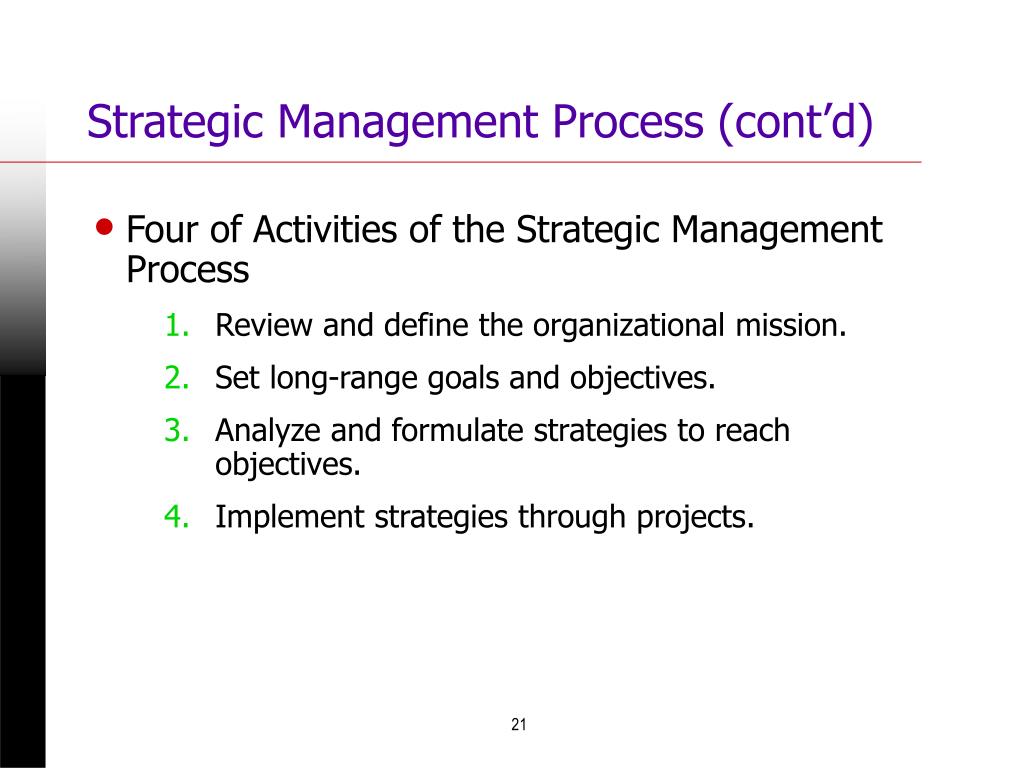 Strategic Management Process (cont’d)

• Four of Activities of the Strategic Management Process

1. Review and define the organizational mission.
2. Set long-range goals and objectives.
3. Analyze and formulate strategies to reach objectives.
4. Implement strategies through projects.

21